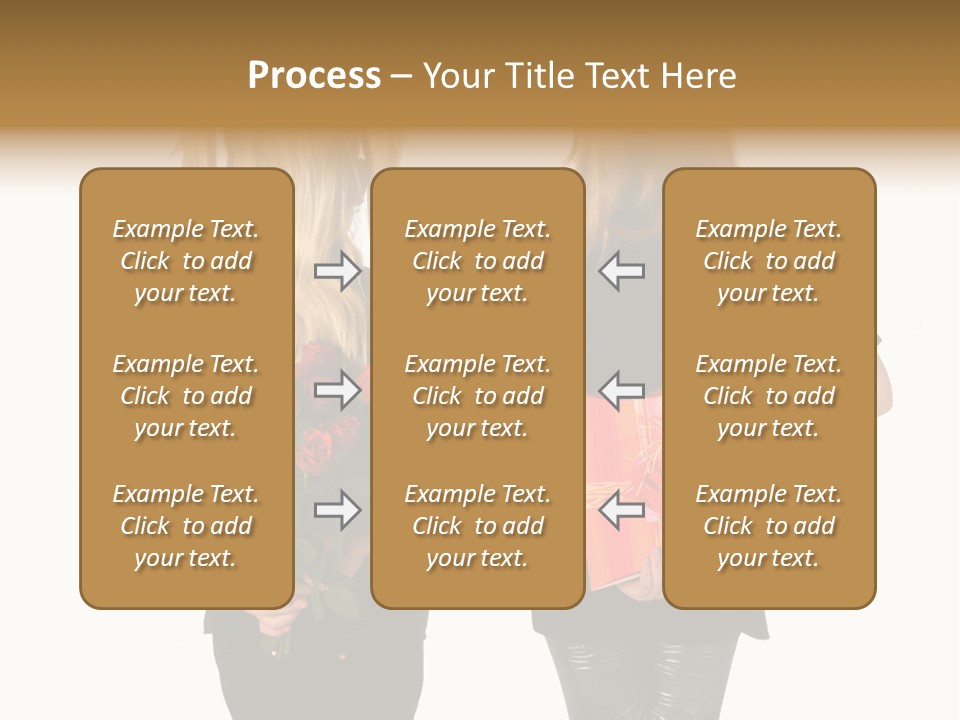 Process – Your Title Text Here

Example Text. Click to add your text.

Example Text. Click to add your text.

Example Text. Click to add your text.

Example Text. Click to add your text.

Example Text. Click to add your text.

Example Text. Click to add your text.

Example Text. Click to add your text.

Example Text. Click to add your text.

Example Text. Click to add your text.